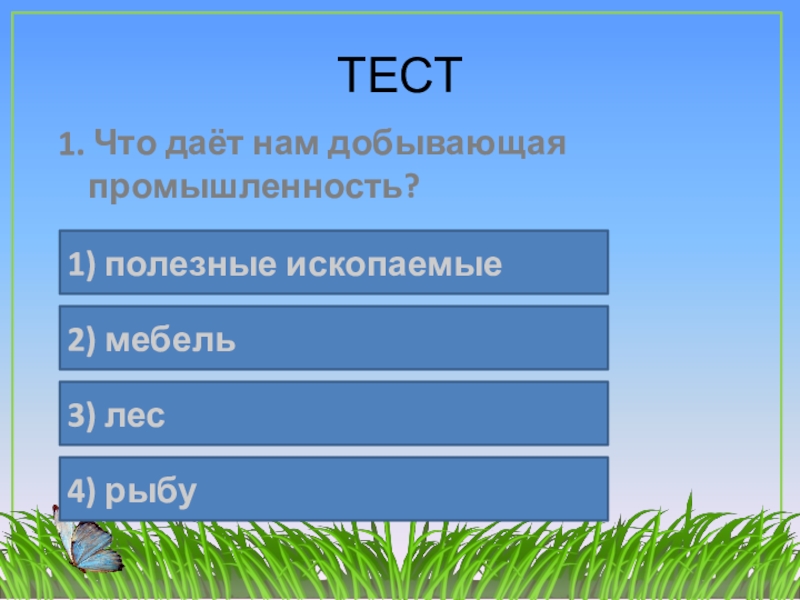 ТЕСТ

1. Что даёт нам добывающая промышленность?

1) полезные ископаемые

2) мебель

3) лес

4) рыбу